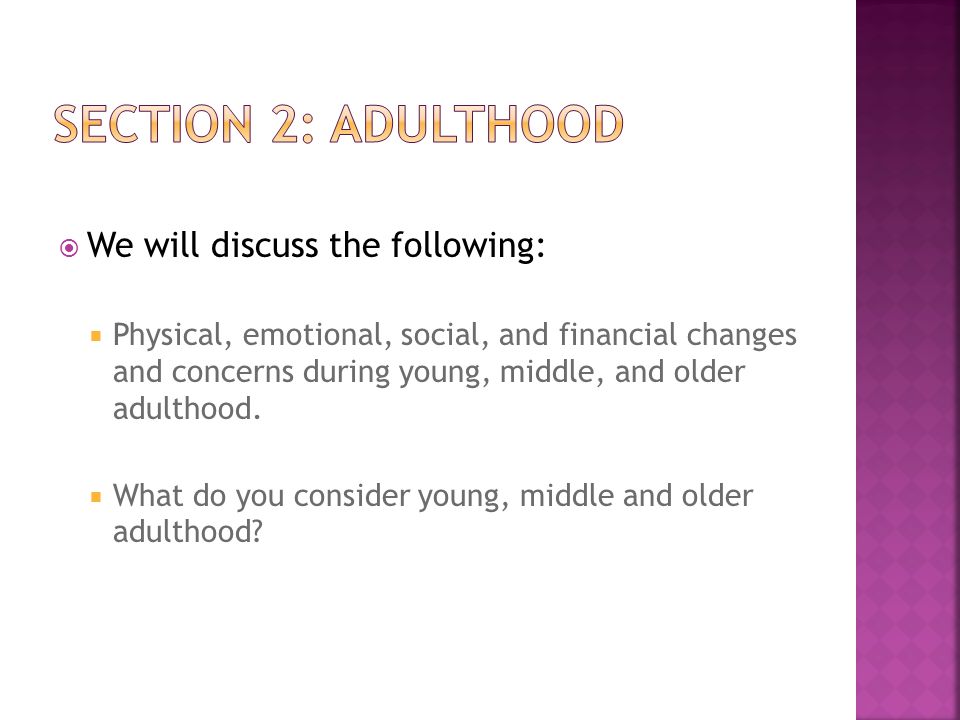 SECTION 2: ADULTHOOD

We will discuss the following:

Physical, emotional, social, and financial changes and concerns during young, middle, and older adulthood.

What do you consider young, middle and older adulthood?